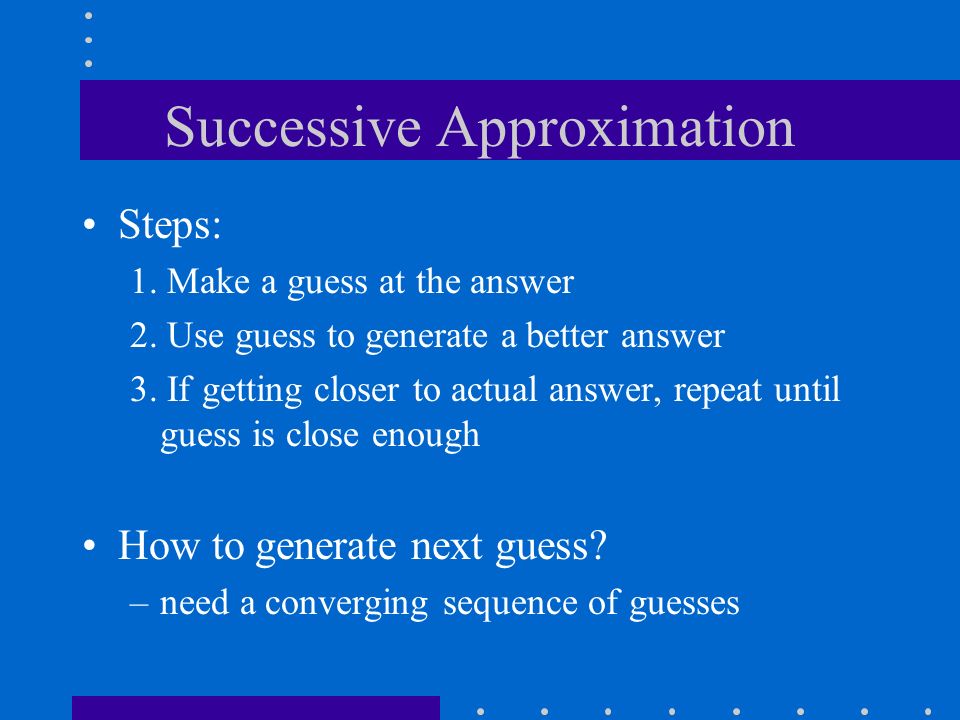 Successive Approximation

• Steps:
1. Make a guess at the answer
2. Use guess to generate a better answer
3. If getting closer to actual answer, repeat until guess is close enough

• How to generate next guess?
– need a converging sequence of guesses